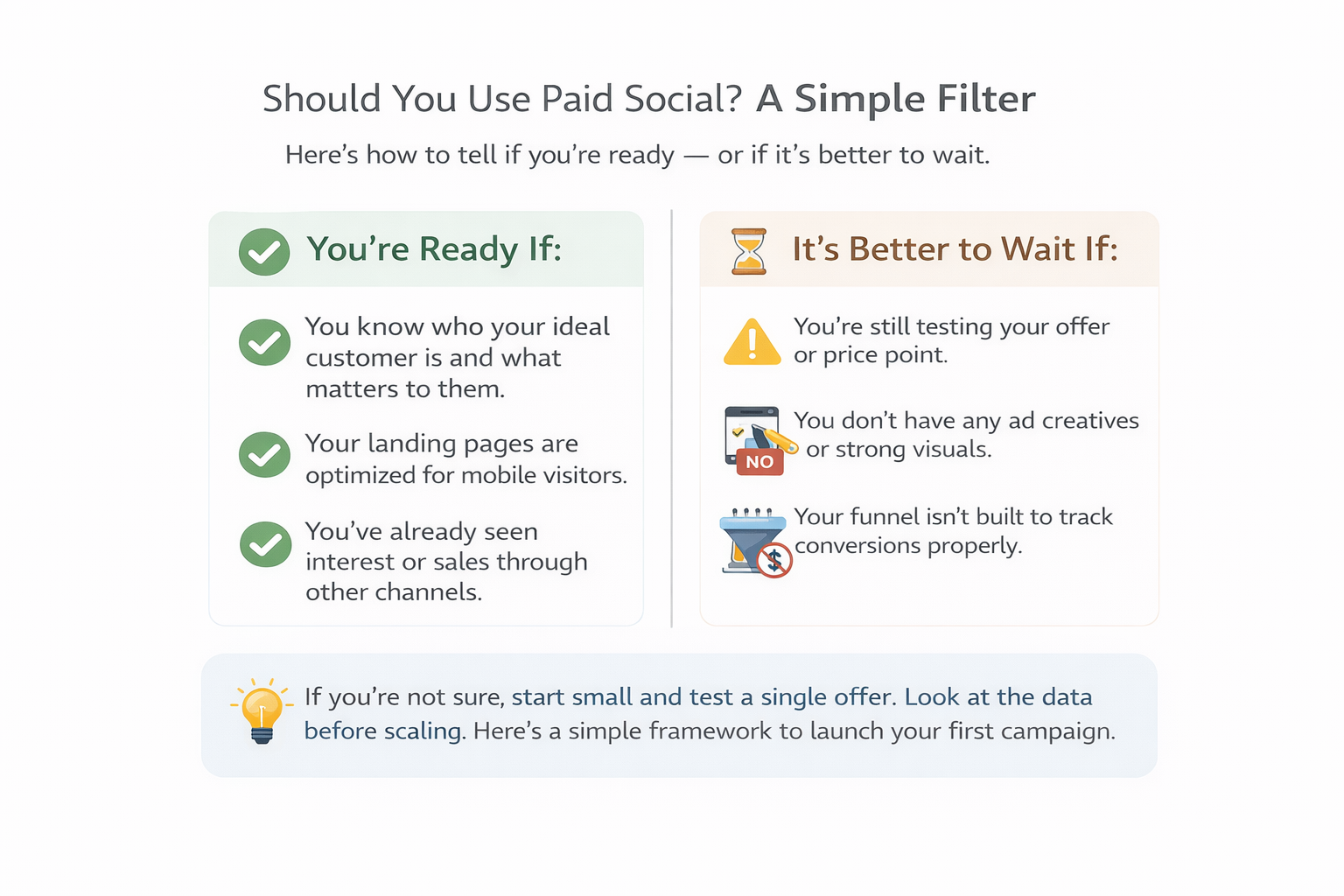 Should You Use Paid Social? A Simple Filter

Here's how to tell if you're ready — or if it's better to wait.

You're Ready If:

You know who your ideal customer is and what matters to them.

Your landing pages are optimized for mobile visitors.

You've already seen interest or sales through other channels.

It's Better to Wait If:

You're still testing your offer or price point.

NO

You don't have any ad creatives or strong visuals.

Your funnel isn't built to track conversions properly.

If you're not sure, start small and test a single offer. Look at the data before scaling. Here's a simple framework to launch your first campaign.